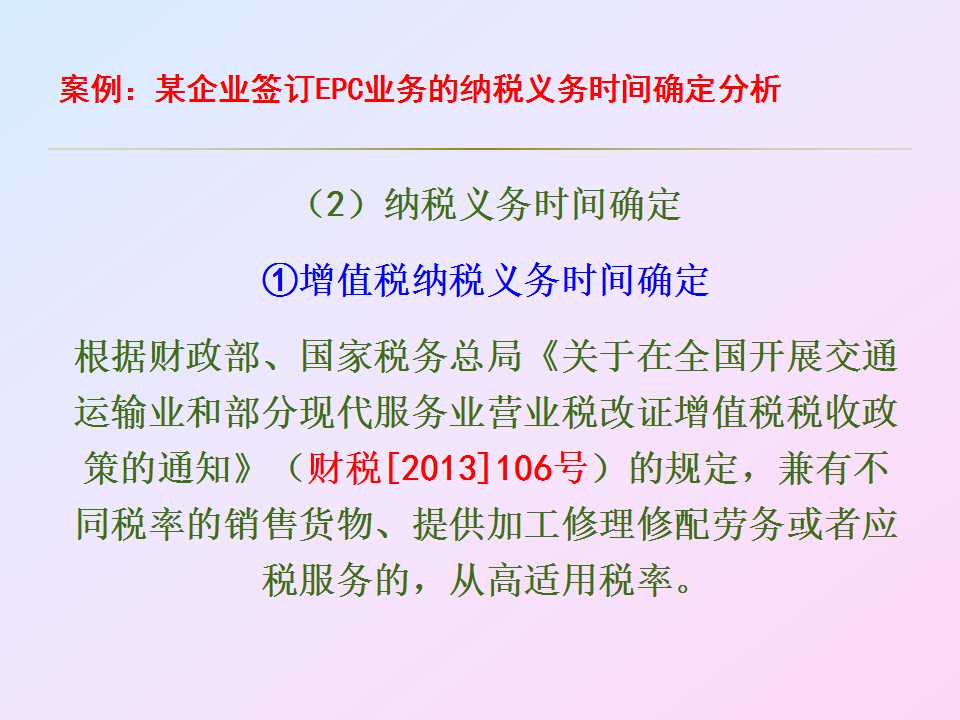 案例：某企业签订EPC业务的纳税义务时间确定分析

（2）纳税义务时间确定

①增值税纳税义务时间确定

根据财政部、国家税务总局《关于在全国开展交通运输业和部分现代服务业营业税改证增值税税收政策的通知》（财税[2013]106号）的规定，兼有不同税率的销售货物、提供加工修理修配劳务或者应税服务的，从高适用税率。